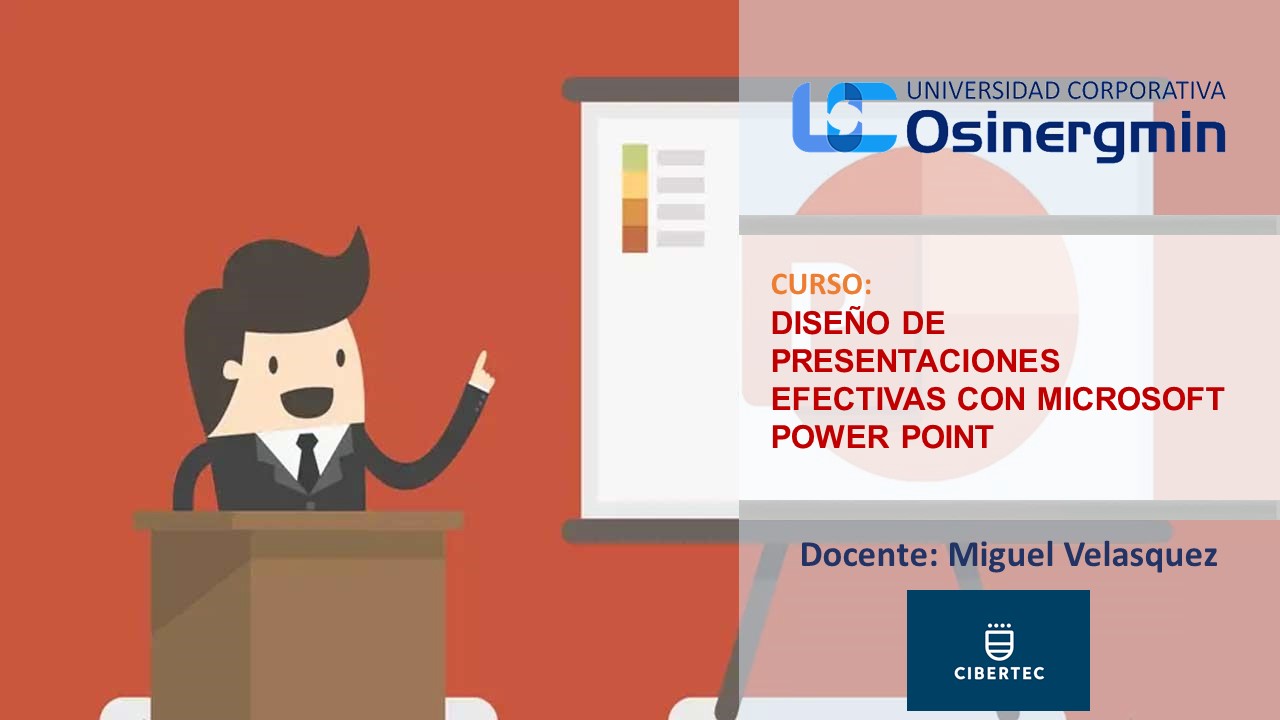 UNIVERSIDAD CORPORATIVA
Osinergmin

CURSO:
DISEÑO DE PRESENTACIONES EFECTIVAS CON MICROSOFT POWER POINT

Docente: Miguel Velasquez

CIBERTEC